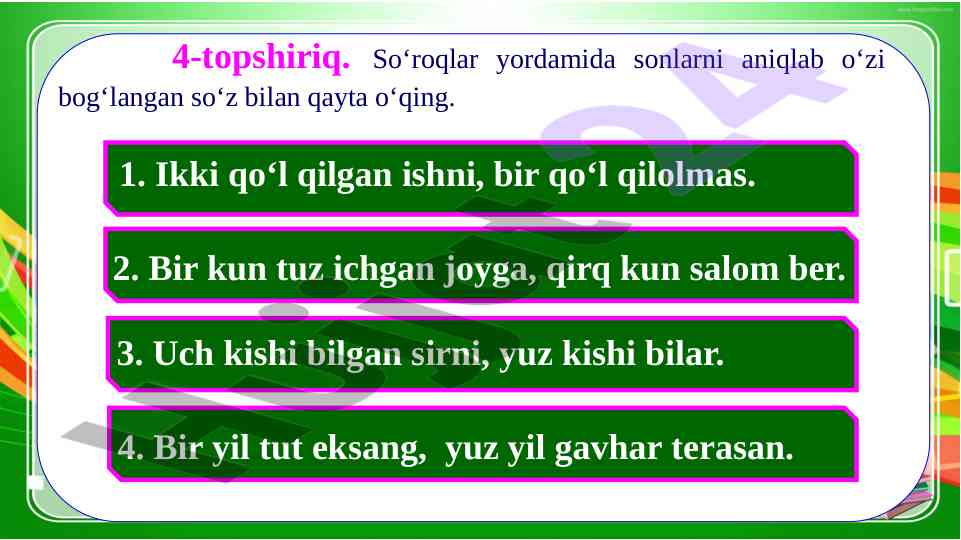 4-topshiriq. So‘roqlar yordamida sonlarni aniqlab o‘zi bog‘langan so‘z bilan qayta o‘qing.

1. Ikki qo‘l qilgan ishni, bir qo‘l qilolmas.

2. Bir kun tuz ichgan joyga, qirq kun salom ber.

3. Uch kishi bilgan sirni, yuz kishi bilar.

4. Bir yil tut eksang, yuz yil gavhar terasan.